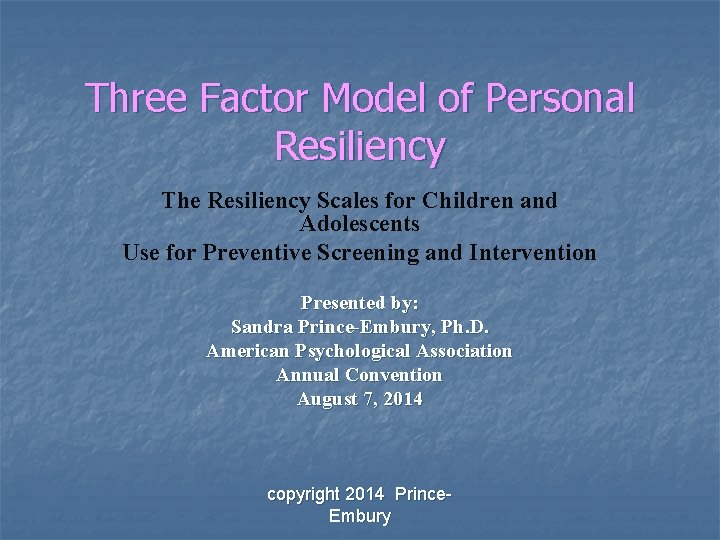 Three Factor Model of Personal Resiliency

The Resiliency Scales for Children and Adolescents
Use for Preventive Screening and Intervention

Presented by:
Sandra Prince-Embury, Ph.D.
American Psychological Association
Annual Convention
August 7, 2014

copyright 2014 Prince-Embury